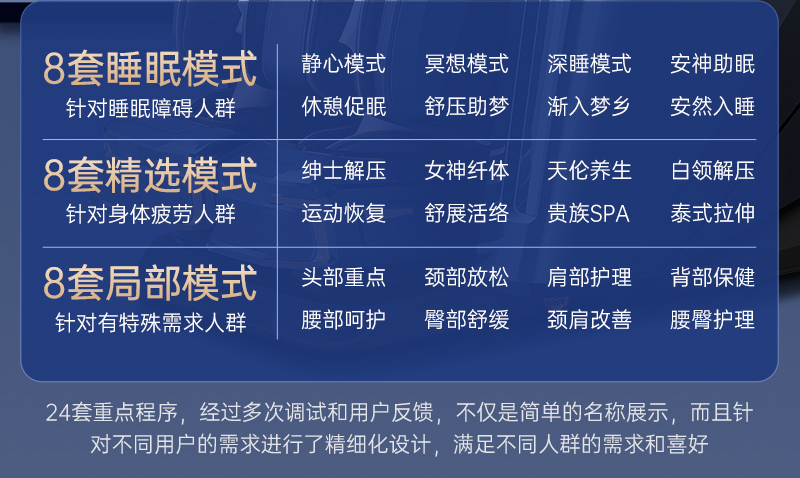 8套睡眠模式
针对睡眠障碍人群

静心模式 冥想模式 深睡模式 安神助眠
休憩促眠 舒压助梦 渐入梦乡 安然入睡

8套精选模式
针对身体疲劳人群

绅士解压 女神纤体 天伦养生 白领解压
运动恢复 舒展活络 贵族SPA 泰式拉伸

8套局部模式
针对有特殊需求人群

头部重点 颈部放松 肩部护理 背部保健
腰部呵护 臀部舒缓 颈肩改善 腰臀护理

24套重点程序，经过多次调试和用户反馈，不仅是简单的名称展示，而且针对不同用户的需求进行了精细化设计，满足不同人群的需求和喜好